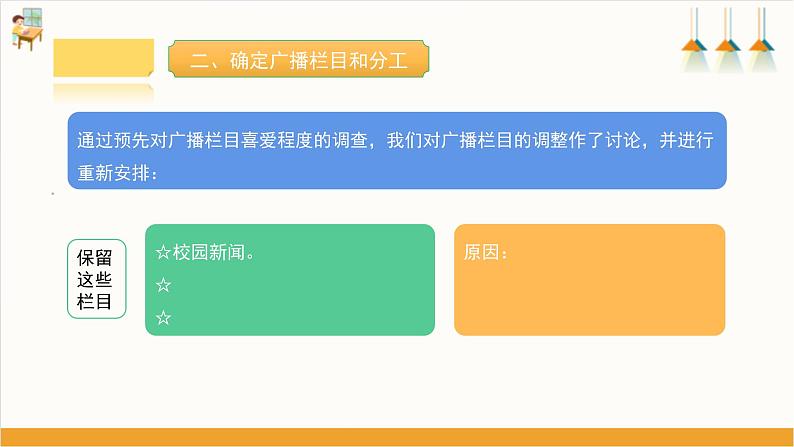 二、确定广播栏目和分工

通过预先对广播栏目喜爱程度的调查，我们对广播栏目的调整作了讨论，并进行重新安排：

保留这些栏目

☆校园新闻。
☆
☆

原因：